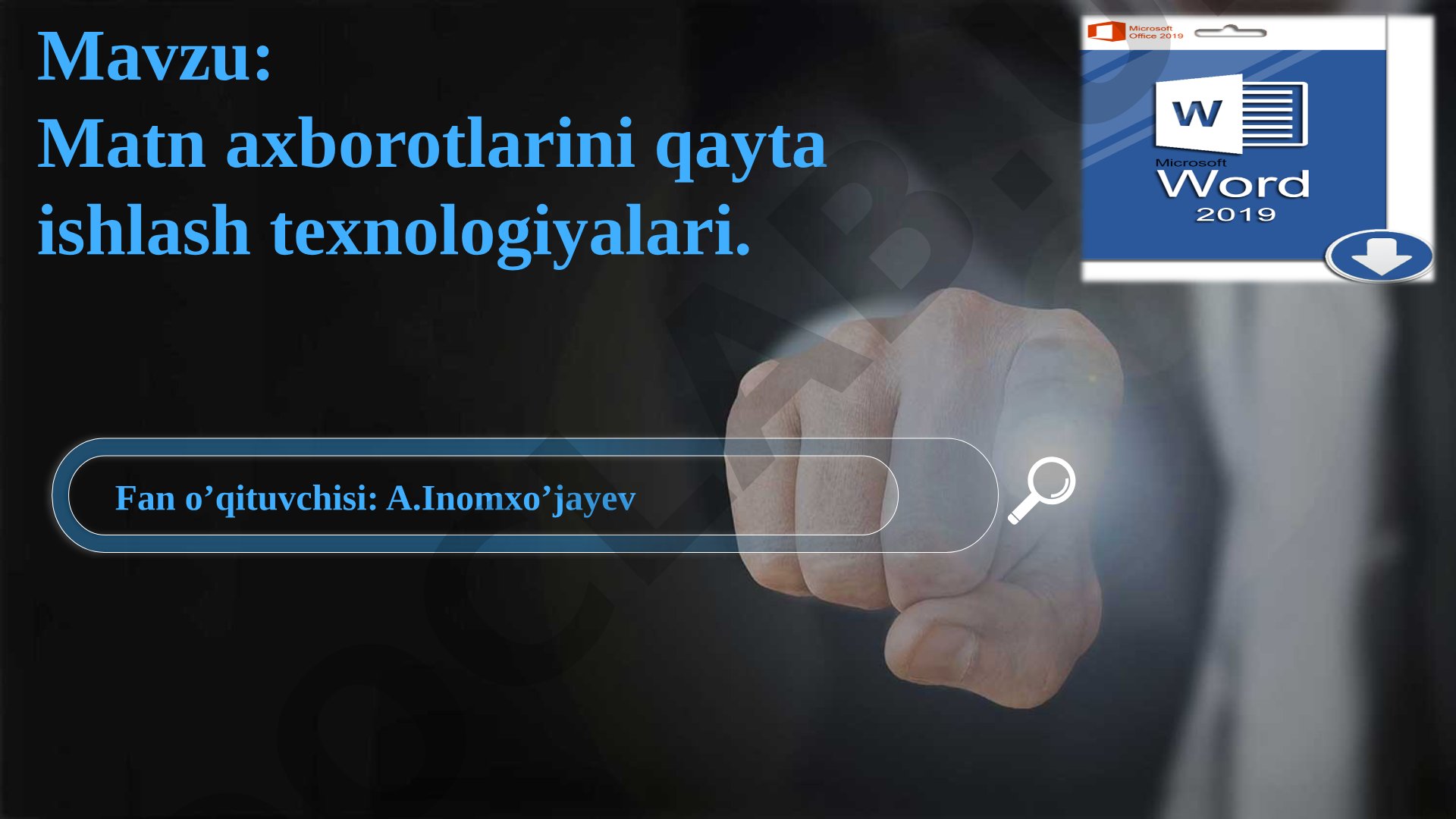 Mavzu:
Matn axborotlarini qayta ishlash texnologiyalari.

Microsoft Office 2019

W

Microsoft Word 2019

Fan o’qituvchisi: A.Inomxo’jayev